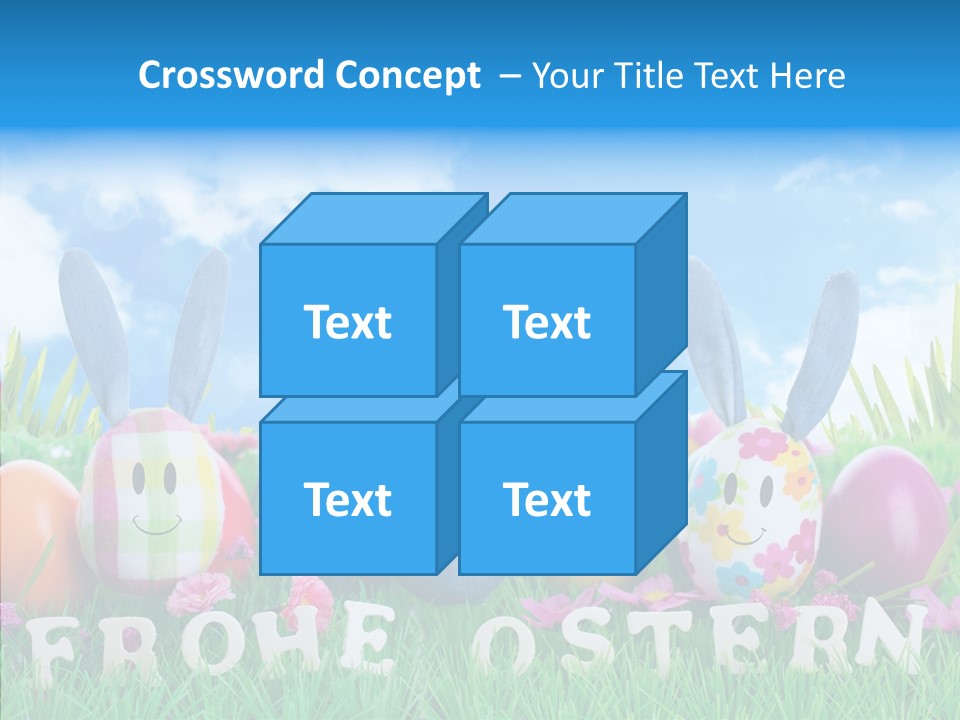 Crossword Concept – Your Title Text Here

Text

Text

Text

Text

FROHE OSTERN